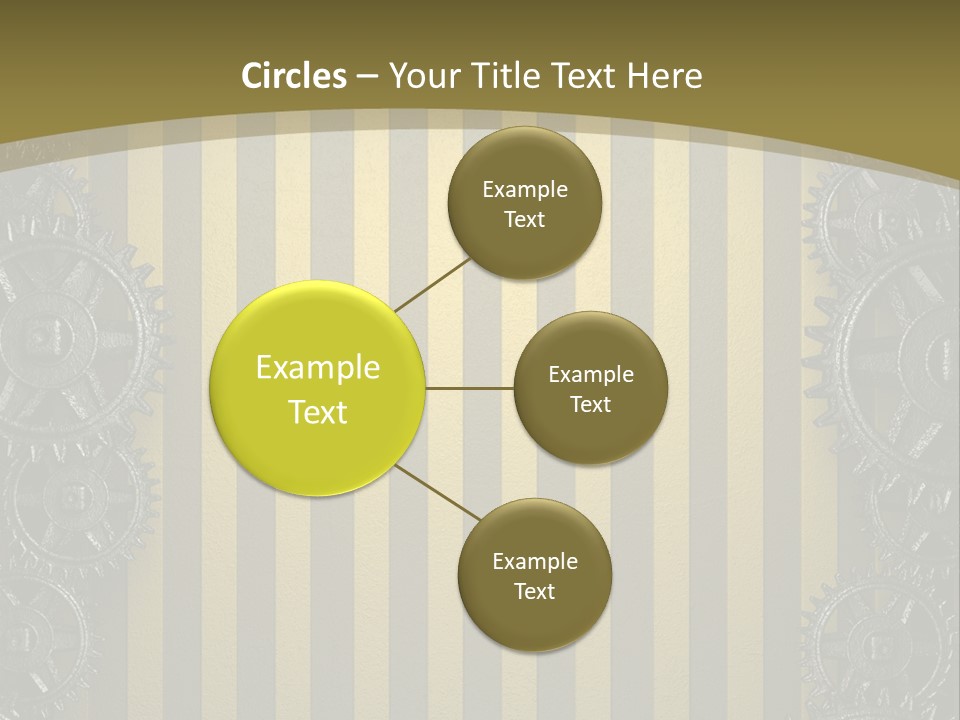 Circles – Your Title Text Here

Example Text

Example Text

Example Text

Example Text